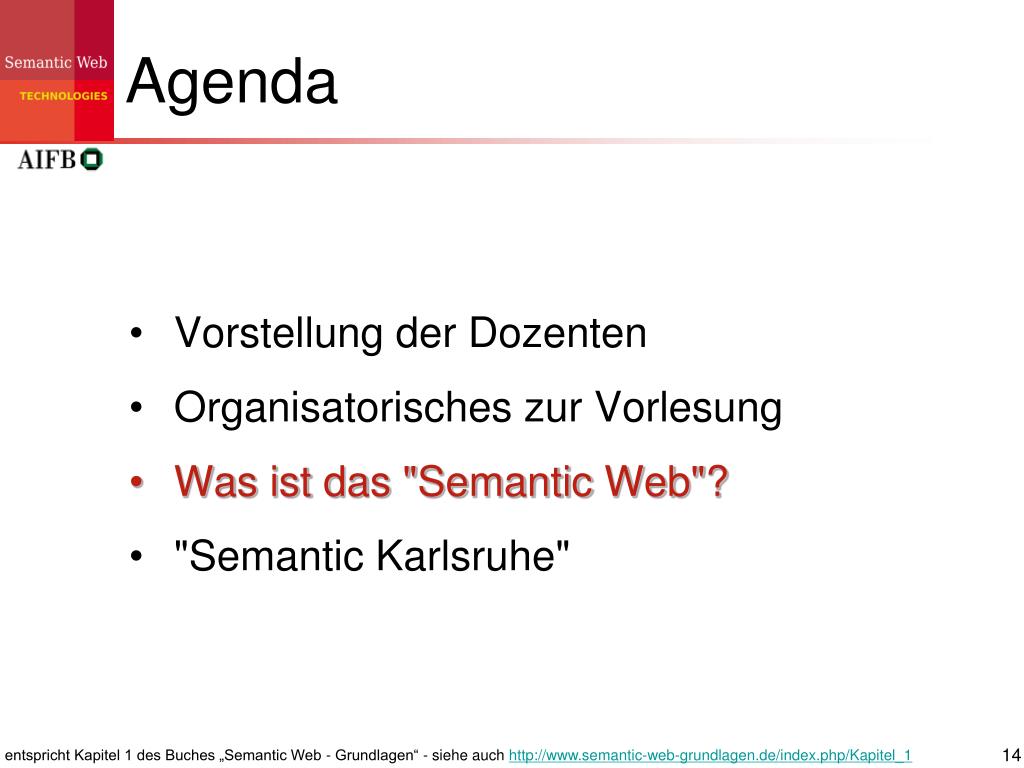 Semantic Web
TECHNOLOGIES
AIFB

Agenda

• Vorstellung der Dozenten
• Organisatorisches zur Vorlesung
• Was ist das "Semantic Web"?
• "Semantic Karlsruhe"

entspricht Kapitel 1 des Buches „Semantic Web - Grundlagen“ - siehe auch http://www.semantic-web-grundlagen.de/index.php/Kapitel_1

14